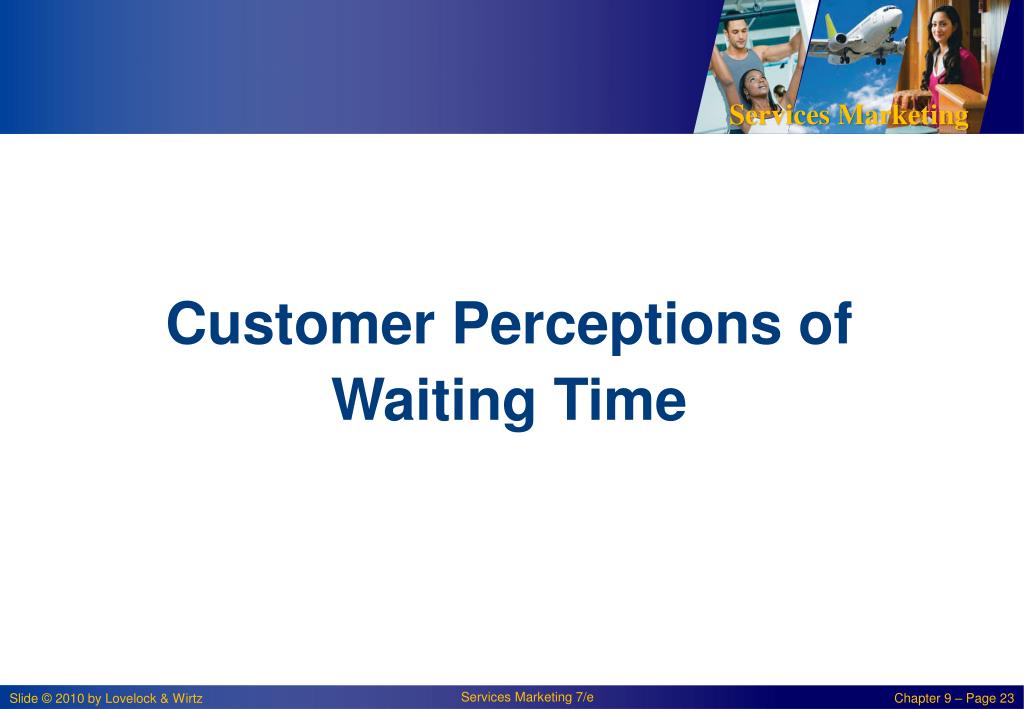 Services Marketing

Customer Perceptions of Waiting Time

Slide © 2010 by Lovelock & Wirtz

Services Marketing 7/e

Chapter 9 – Page 23